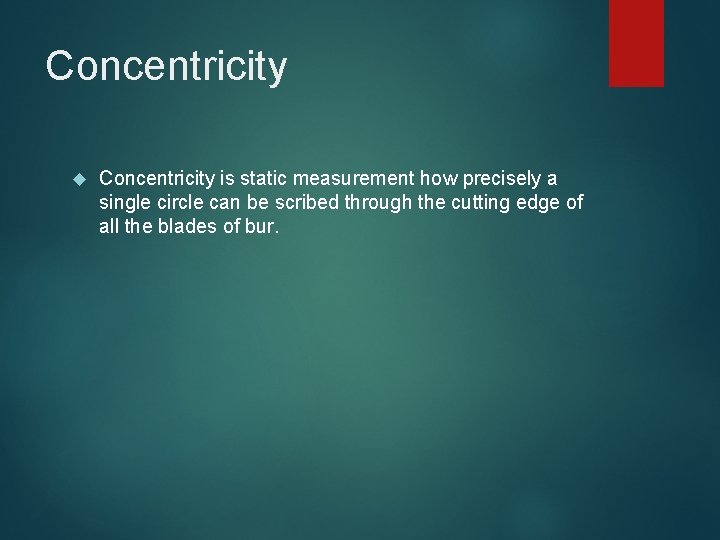 Concentricity

Concentricity is static measurement how precisely a single circle can be scribed through the cutting edge of all the blades of bur.